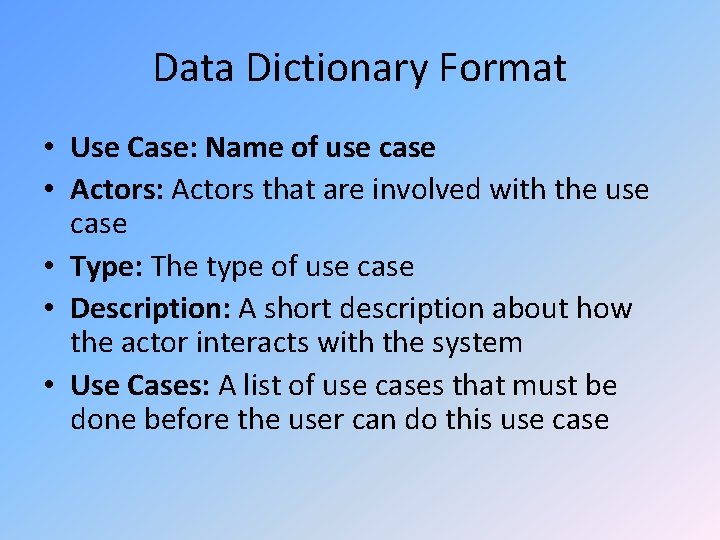 Data Dictionary Format

• Use Case: Name of use case
• Actors: Actors that are involved with the use case
• Type: The type of use case
• Description: A short description about how the actor interacts with the system
• Use Cases: A list of use cases that must be done before the user can do this use case